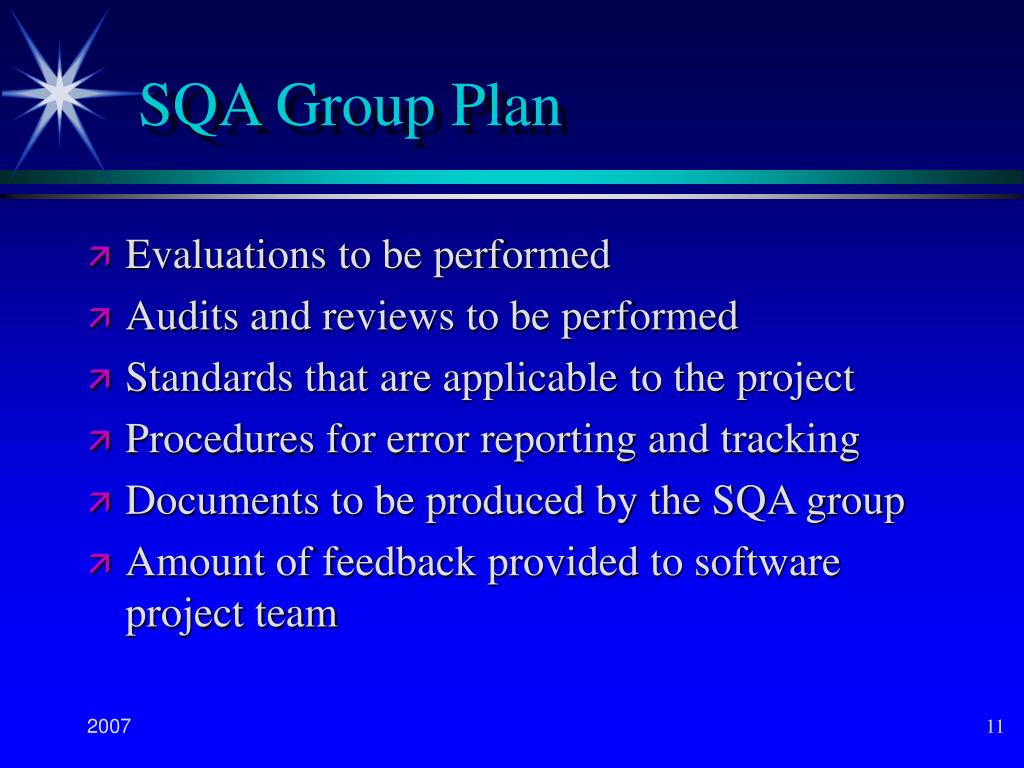 SQA Group Plan

Evaluations to be performed
Audits and reviews to be performed
Standards that are applicable to the project
Procedures for error reporting and tracking
Documents to be produced by the SQA group
Amount of feedback provided to software project team

2007

11